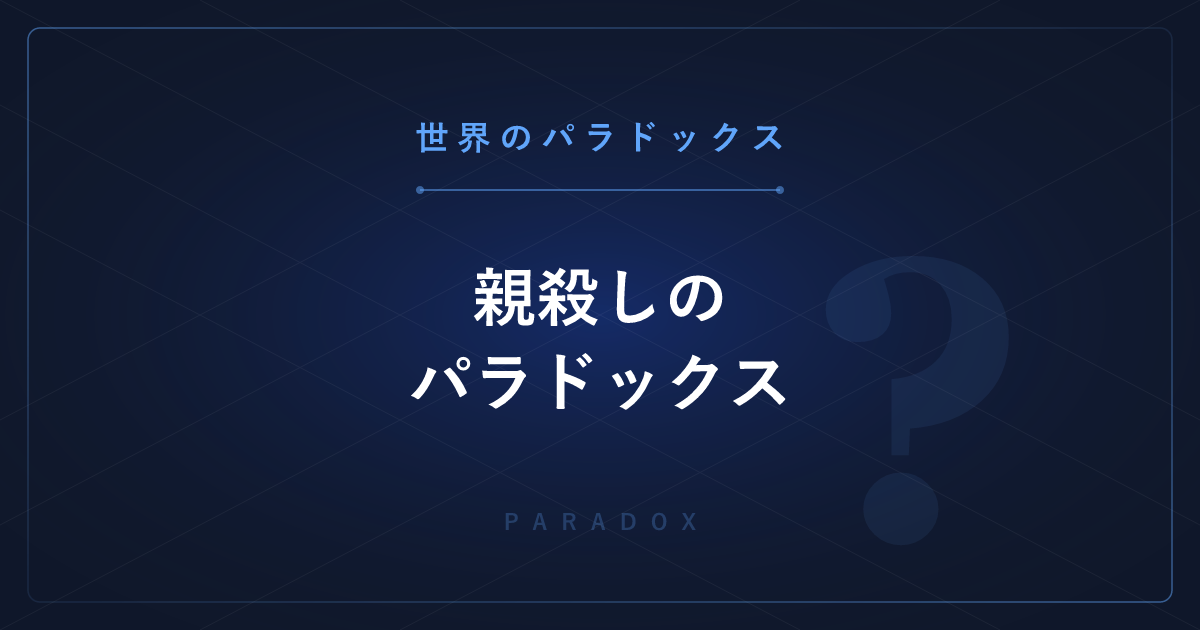 世界のパラドックス

親殺しの
パラドックス

?

PARADOX